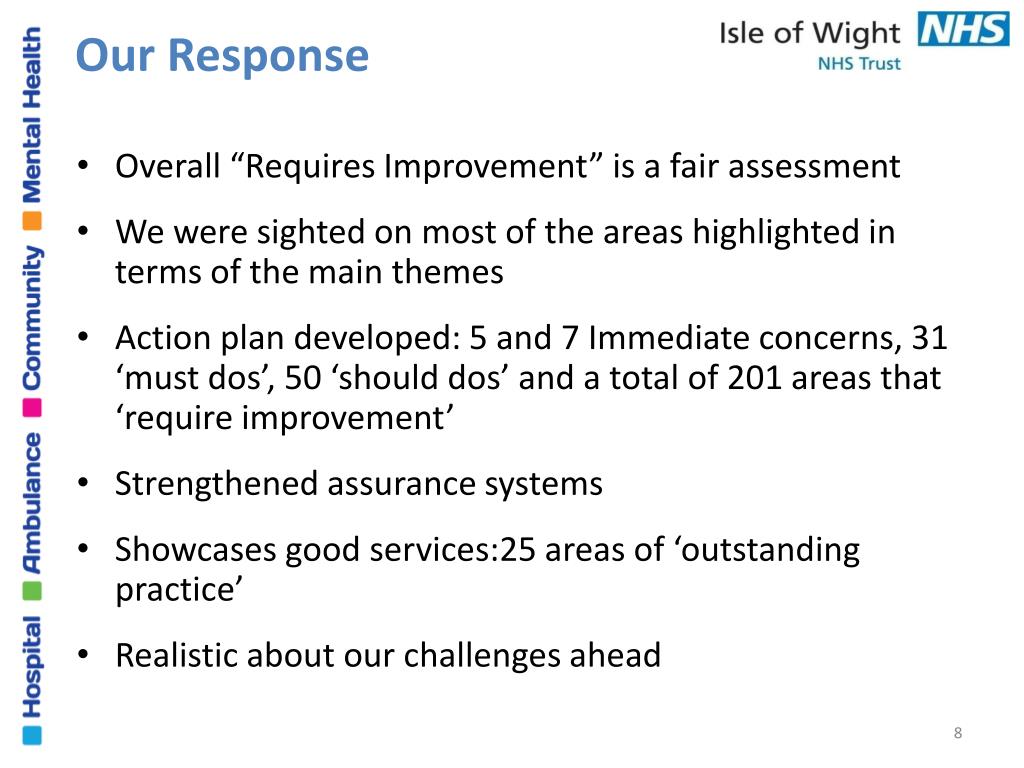 Hospital Ambulance Community Mental Health

Our Response

Isle of Wight NHS
NHS Trust

• Overall “Requires Improvement” is a fair assessment

• We were sighted on most of the areas highlighted in terms of the main themes

• Action plan developed: 5 and 7 Immediate concerns, 31 ‘must dos’, 50 ‘should dos’ and a total of 201 areas that ‘require improvement’

• Strengthened assurance systems

• Showcases good services:25 areas of ‘outstanding practice’

• Realistic about our challenges ahead

8